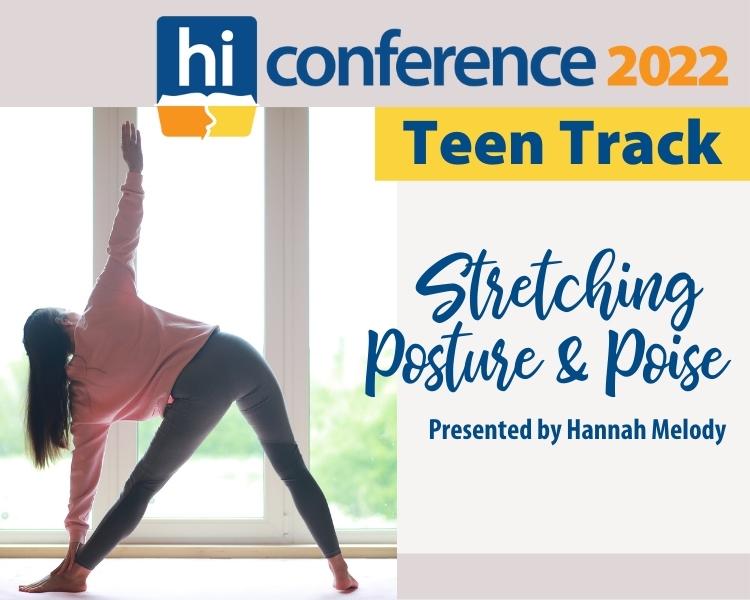 hi conference 2022

Teen Track

Stretching Posture & Poise

Presented by Hannah Melody